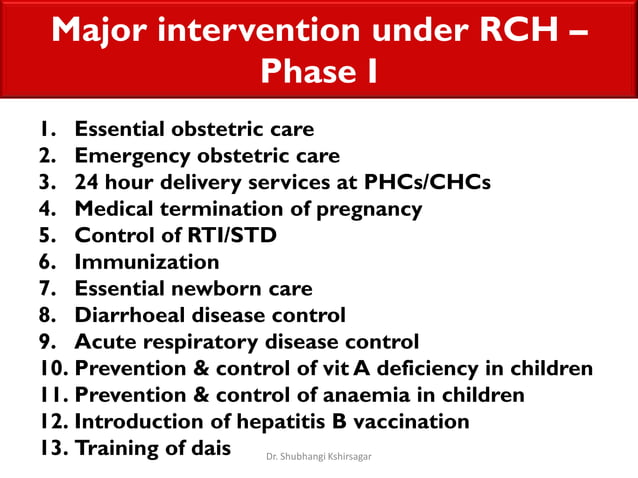 Major intervention under RCH – Phase I

1. Essential obstetric care
2. Emergency obstetric care
3. 24 hour delivery services at PHCs/CHCs
4. Medical termination of pregnancy
5. Control of RTI/STD
6. Immunization
7. Essential newborn care
8. Diarrhoeal disease control
9. Acute respiratory disease control
10. Prevention & control of vit A deficiency in children
11. Prevention & control of anaemia in children
12. Introduction of hepatitis B vaccination
13. Training of dais

Dr. Shubhangi Kshirsagar